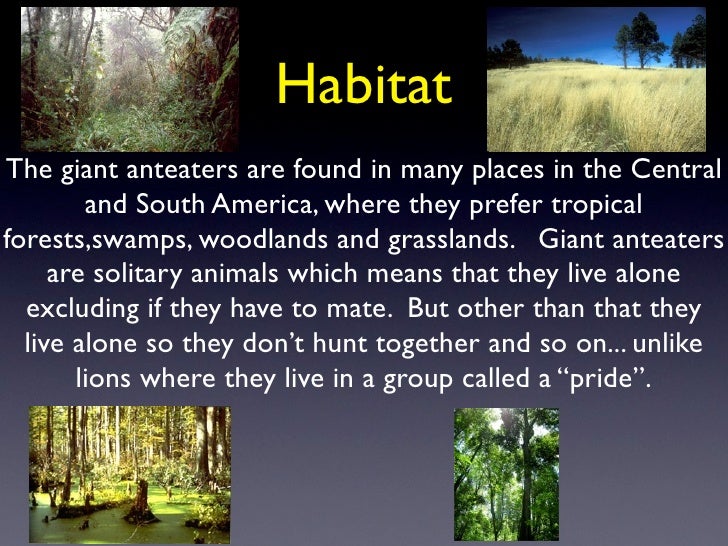 Habitat

The giant anteaters are found in many places in the Central and South America, where they prefer tropical forests,swamps, woodlands and grasslands.   Giant anteaters are solitary animals which means that they live alone excluding if they have to mate.  But other than that they live alone so they don't hunt together and so on... unlike lions where they live in a group called a "pride".